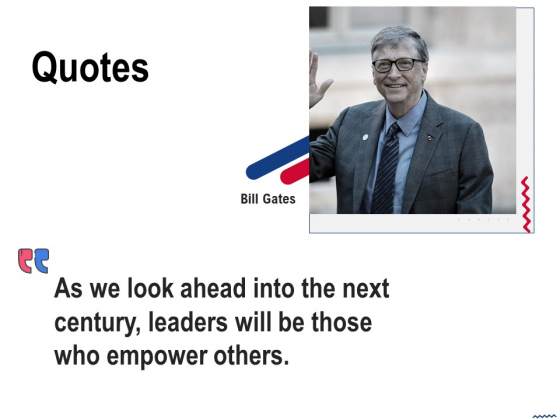 Quotes

Bill Gates

As we look ahead into the next century, leaders will be those who empower others.